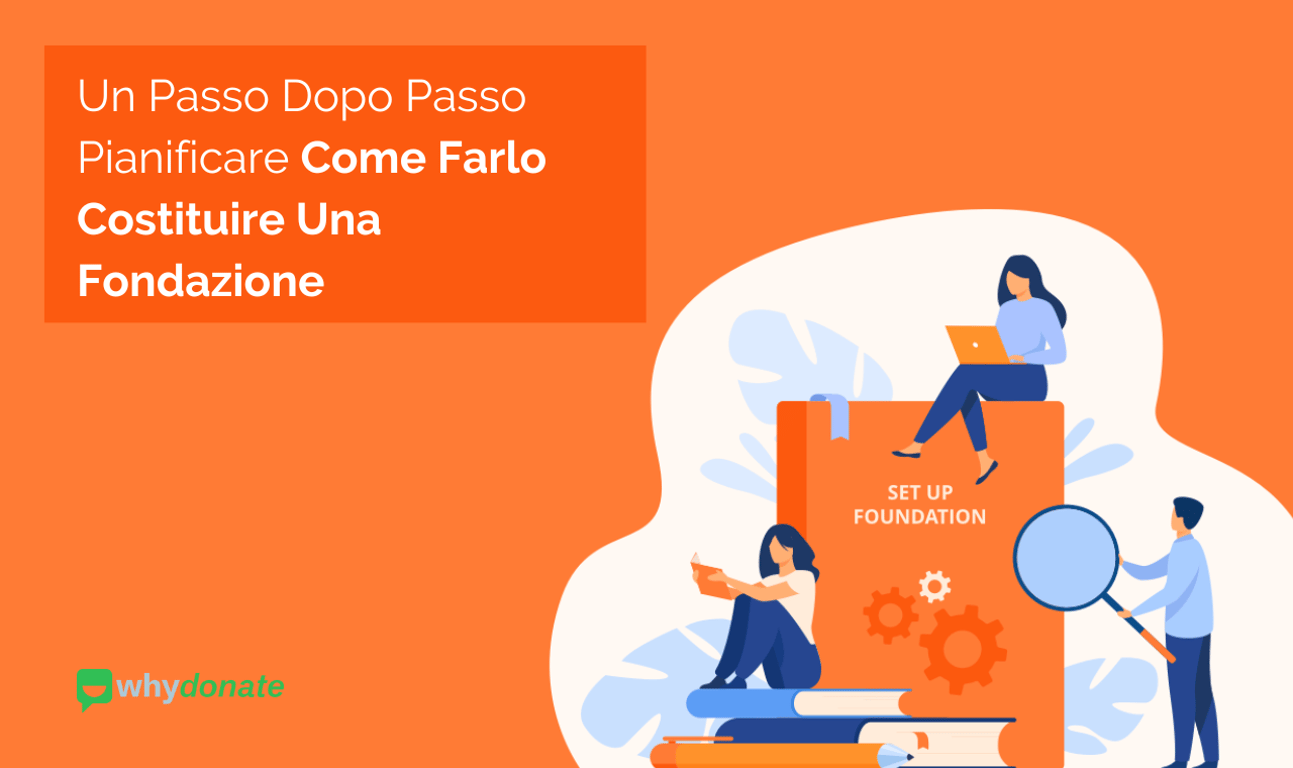 Un Passo Dopo Passo Pianificare Come Farlo Costituire Una Fondazione

SET UP FOUNDATION

whydonate